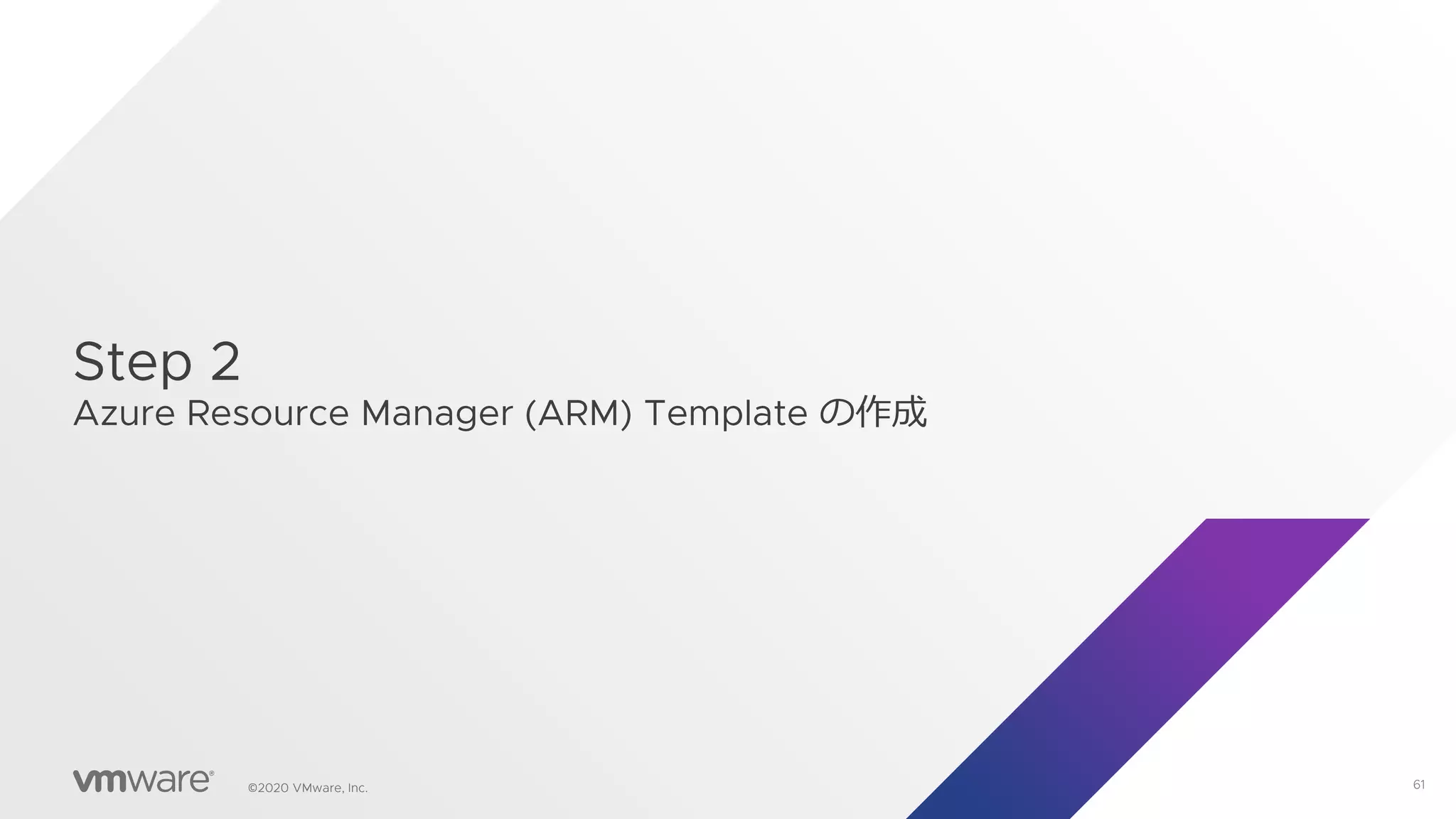 Step 2
Azure Resource Manager (ARM) Template の作成

vmware® ©2020 VMware, Inc.

61